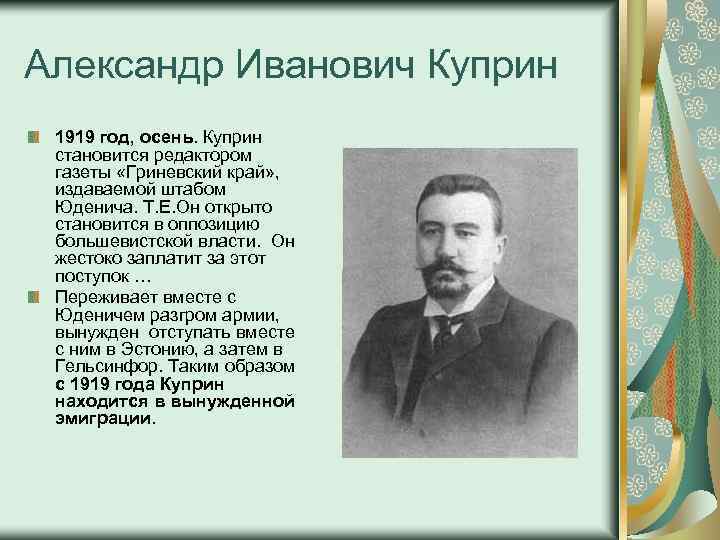 Александр Иванович Куприн

1919 год, осень. Куприн становится редактором газеты «Гриневский край», издаваемой штабом Юденича. Т.Е.Он открыто становится в оппозицию большевистской власти. Он жестоко заплатит за этот поступок …

Переживает вместе с Юденичем разгром армии, вынужден отступать вместе с ним в Эстонию, а затем в Гельсинфор. Таким образом с 1919 года Куприн находится в вынужденной эмиграции.